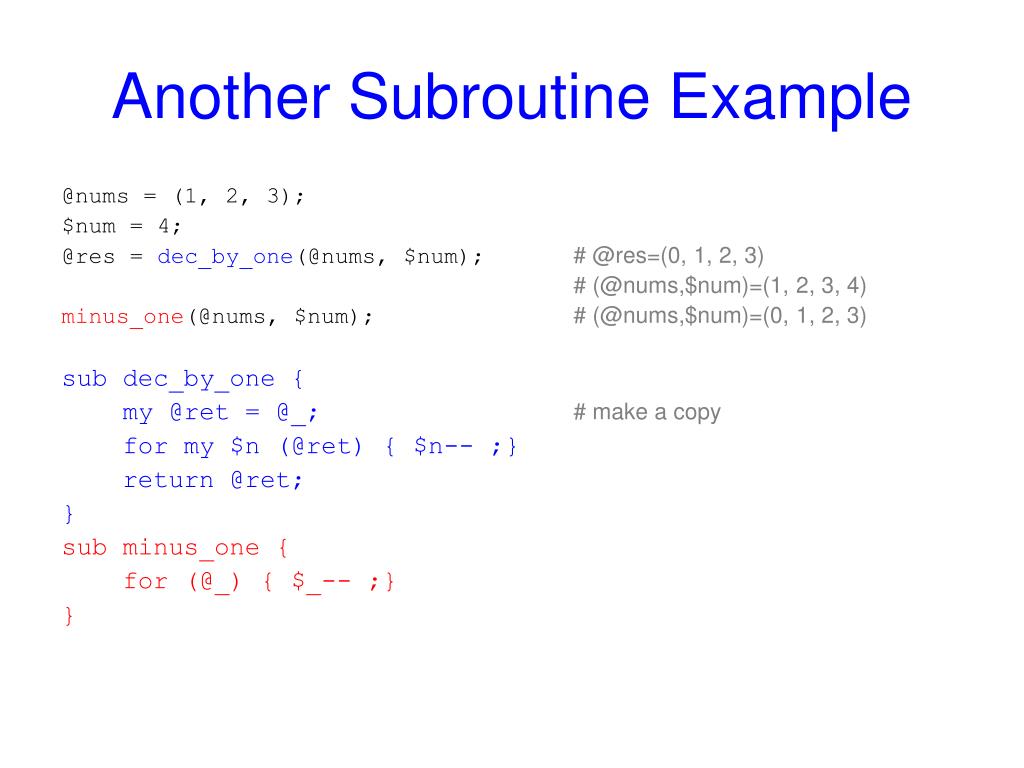 Another Subroutine Example

@nums = (1, 2, 3);
$num = 4;
@res = dec_by_one(@nums, $num); # @res=(0, 1, 2, 3)
# (@nums,$num)=(1, 2, 3, 4)
minus_one(@nums, $num); # (@nums,$num)=(0, 1, 2, 3)

sub dec_by_one {
my @ret = @_; # make a copy
for my $n (@ret) { $n-- ;}
return @ret;
}
sub minus_one {
for (@_) { $_-- ;}
}